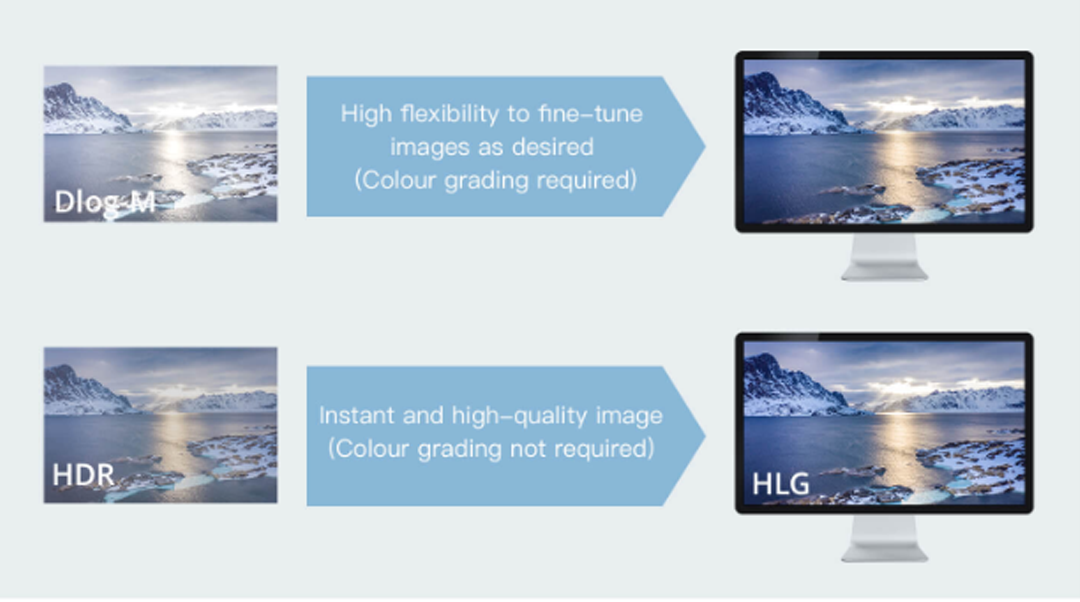 Dlog-M

High flexibility to fine-tune images as desired
(Colour grading required)

HDR

Instant and high-quality image
(Colour grading not required)

HLG